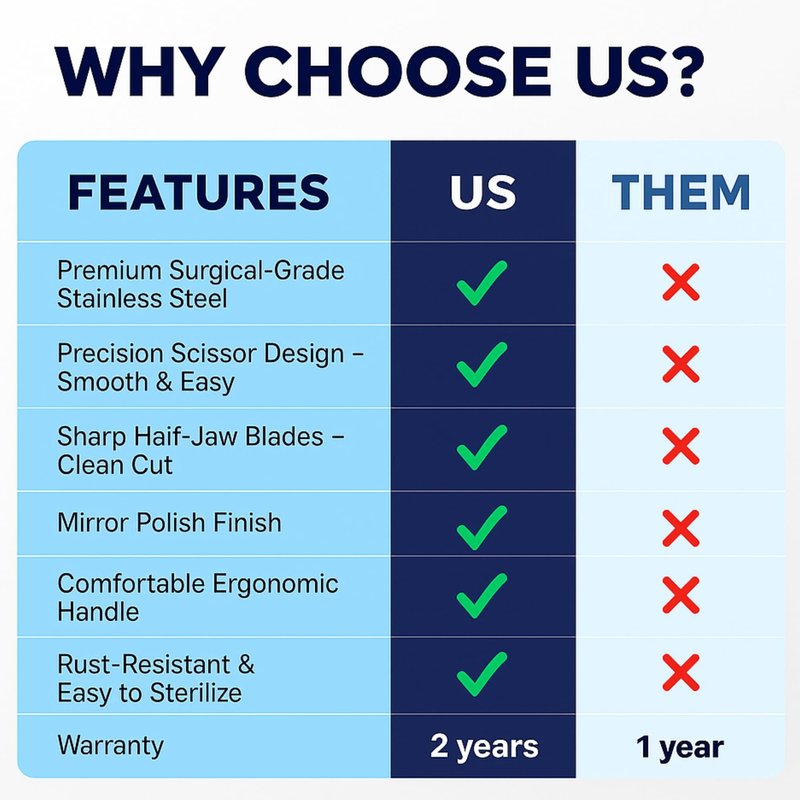 WHY CHOOSE US?

| FEATURES | US | THEM |
|---|---|---|
| Premium Surgical-Grade Stainless Steel | ✓ | ✗ |
| Precision Scissor Design – Smooth & Easy | ✓ | ✗ |
| Sharp Haif-Jaw Blades – Clean Cut | ✓ | ✗ |
| Mirror Polish Finish | ✓ | ✗ |
| Comfortable Ergonomic Handle | ✓ | ✗ |
| Rust-Resistant & Easy to Sterilize | ✓ | ✗ |
| Warranty | 2 years | 1 year |